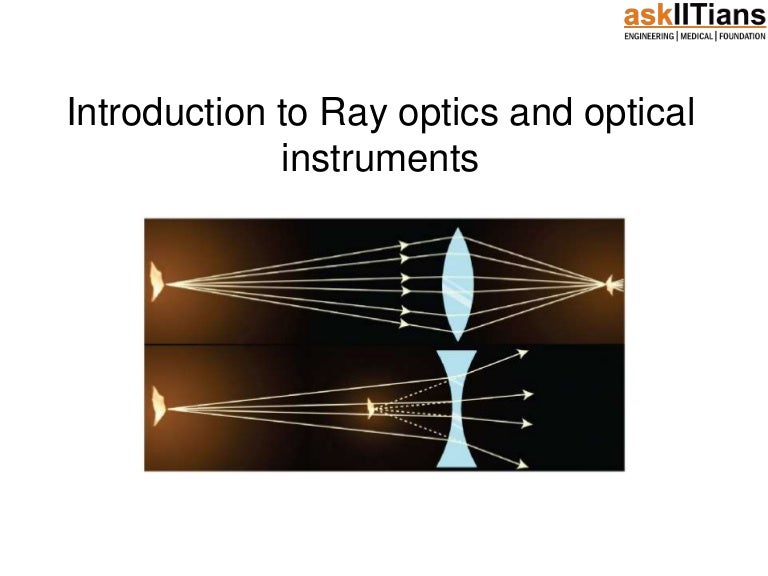 askIITians
ENGINEERING | MEDICAL | FOUNDATION

Introduction to Ray optics and optical instruments